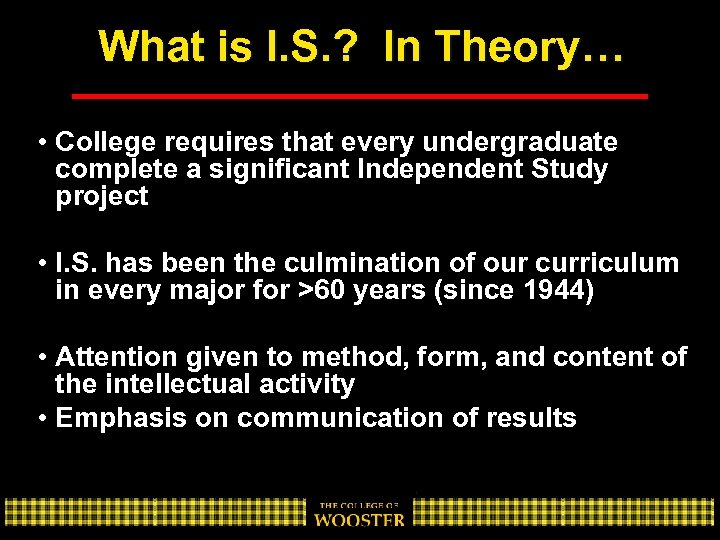 What is I.S.? In Theory…

• College requires that every undergraduate complete a significant Independent Study project

• I.S. has been the culmination of our curriculum in every major for >60 years (since 1944)

• Attention given to method, form, and content of the intellectual activity
• Emphasis on communication of results

THE COLLEGE OF
WOOSTER